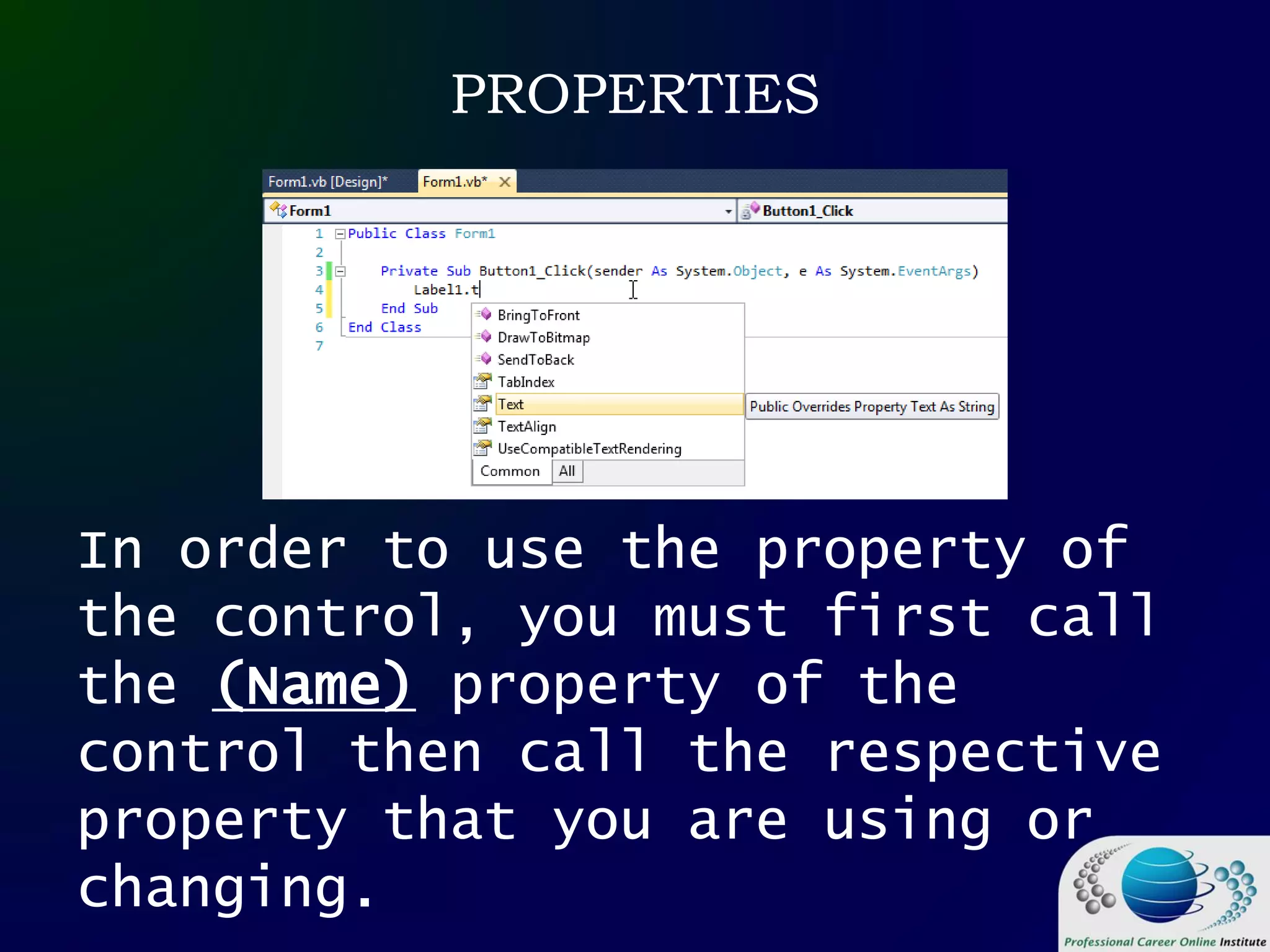 PROPERTIES

Form1.vb [Design]* Form1.vb*

Form1 Button1_Click

1 Public Class Form1
2
3 Private Sub Button1_Click(sender As System.Object, e As System.EventArgs)
4 Label1.t
5 End Sub
6 End Class
7

BringToFront
DrawToBitmap
SendToBack
TabIndex
Text
TextAlign
UseCompatibleTextRendering
Common All

Public Overrides Property Text As String

In order to use the property of the control, you must first call the (Name) property of the control then call the respective property that you are using or changing.

Professional Career Online Institute